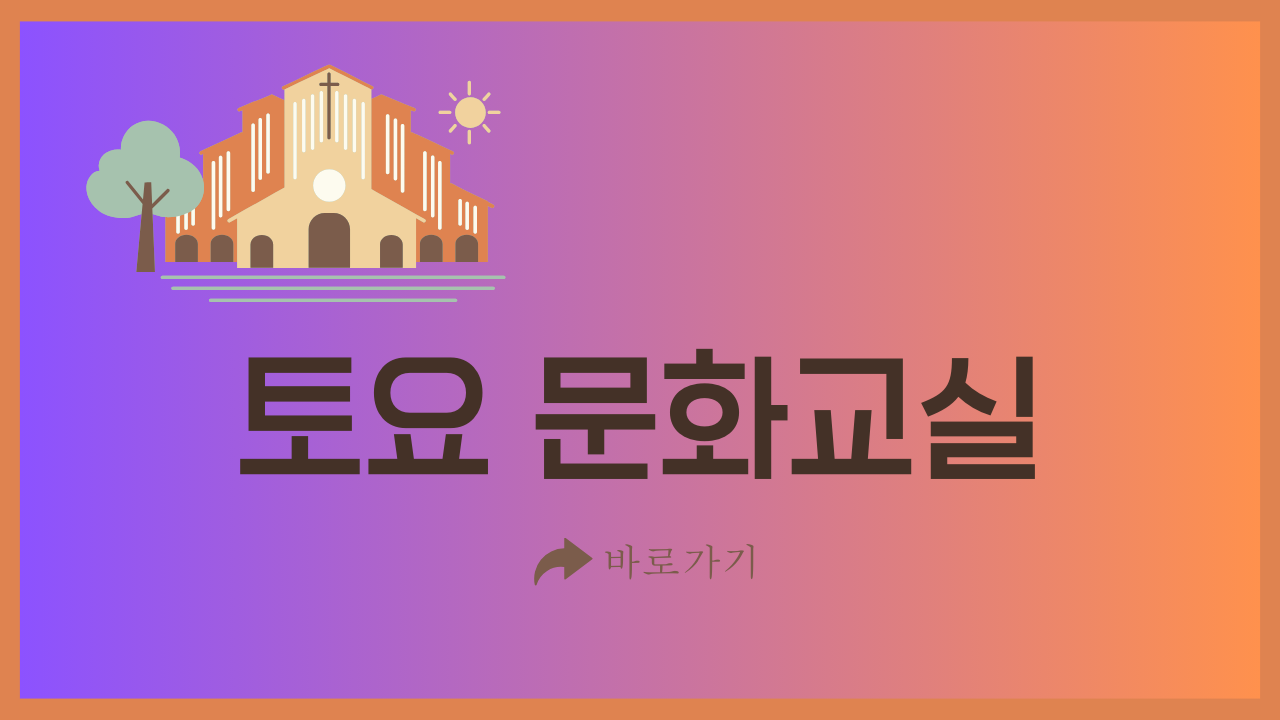 토요 문화교실

바로가기